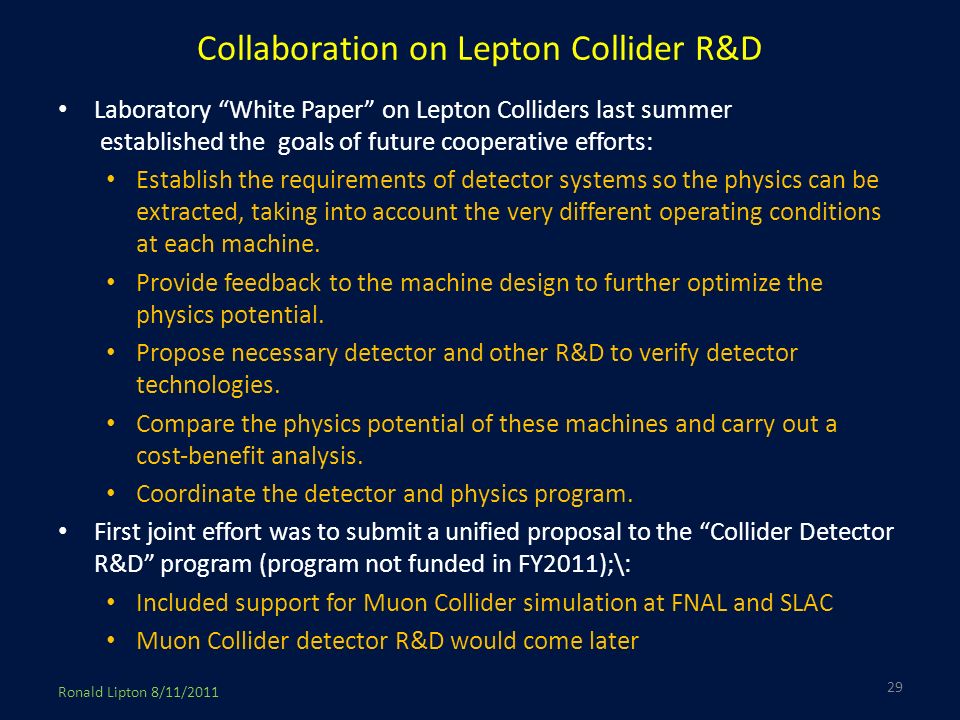 Collaboration on Lepton Collider R&D

• Laboratory “White Paper” on Lepton Colliders last summer established the goals of future cooperative efforts:
 • Establish the requirements of detector systems so the physics can be extracted, taking into account the very different operating conditions at each machine.
 • Provide feedback to the machine design to further optimize the physics potential.
 • Propose necessary detector and other R&D to verify detector technologies.
 • Compare the physics potential of these machines and carry out a cost-benefit analysis.
 • Coordinate the detector and physics program.
• First joint effort was to submit a unified proposal to the “Collider Detector R&D” program (program not funded in FY2011);\:
 • Included support for Muon Collider simulation at FNAL and SLAC
 • Muon Collider detector R&D would come later

Ronald Lipton 8/11/2011

29